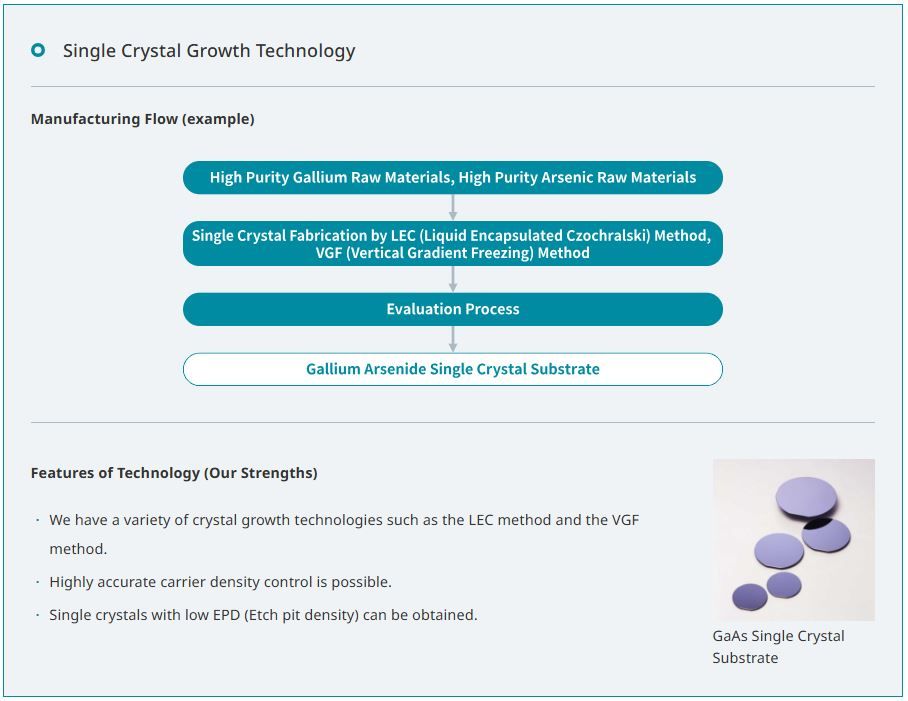 Single Crystal Growth Technology

Manufacturing Flow (example)

High Purity Gallium Raw Materials, High Purity Arsenic Raw Materials

Single Crystal Fabrication by LEC (Liquid Encapsulated Czochralski) Method, VGF (Vertical Gradient Freezing) Method

Evaluation Process

Gallium Arsenide Single Crystal Substrate

Features of Technology (Our Strengths)

· We have a variety of crystal growth technologies such as the LEC method and the VGF method.

· Highly accurate carrier density control is possible.

· Single crystals with low EPD (Etch pit density) can be obtained.

GaAs Single Crystal Substrate